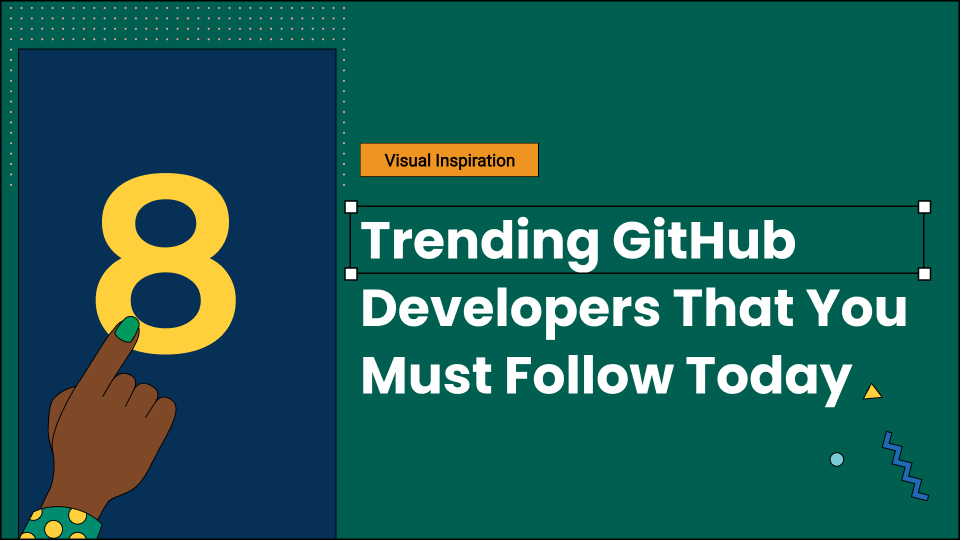 8

Visual Inspiration

Trending GitHub Developers That You Must Follow Today